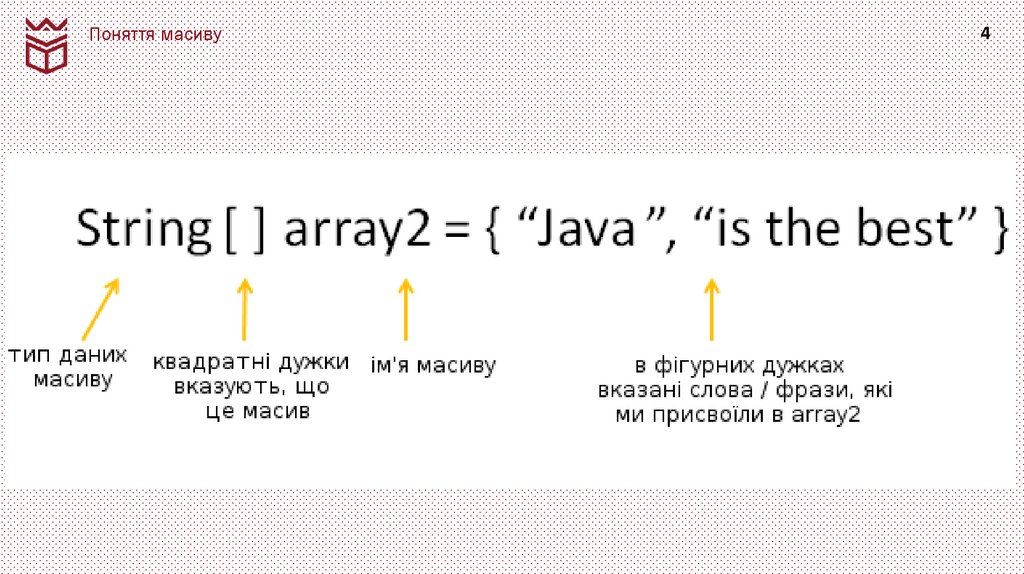 Поняття масиву

4

String [ ] array2 = { “Java ”, “is the best” }

тип даних масиву

квадратні дужки вказують, що це масив

ім'я масиву

в фігурних дужках вказані слова / фрази, які ми присвоїли в array2